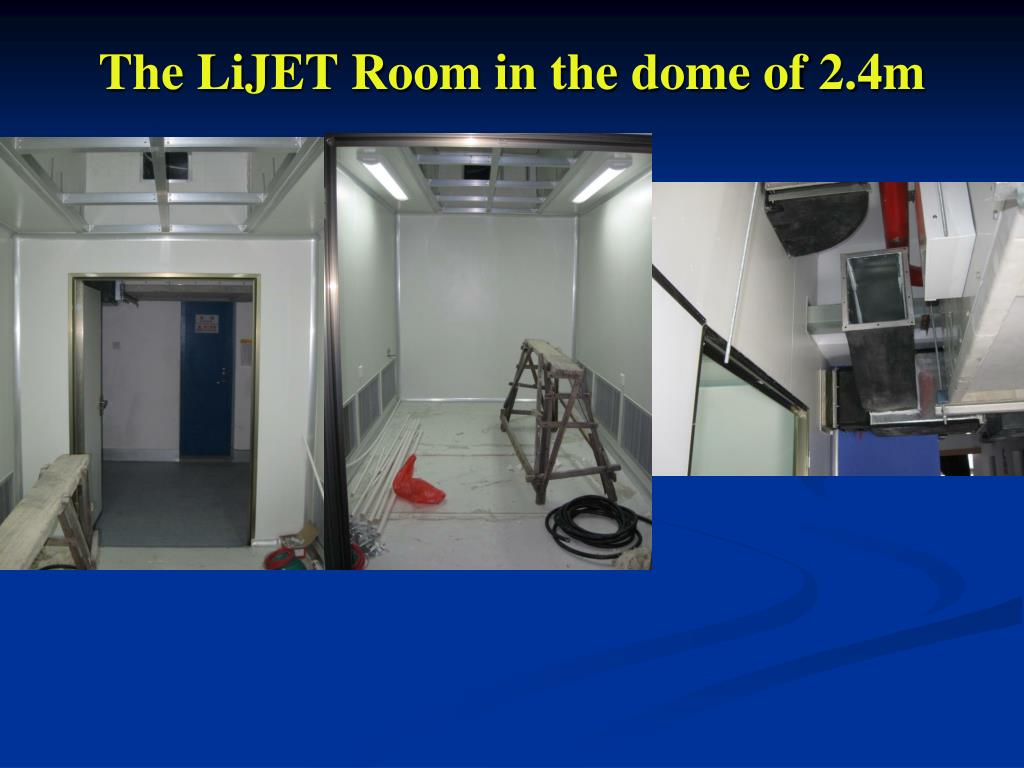 The LiJET Room in the dome of 2.4m